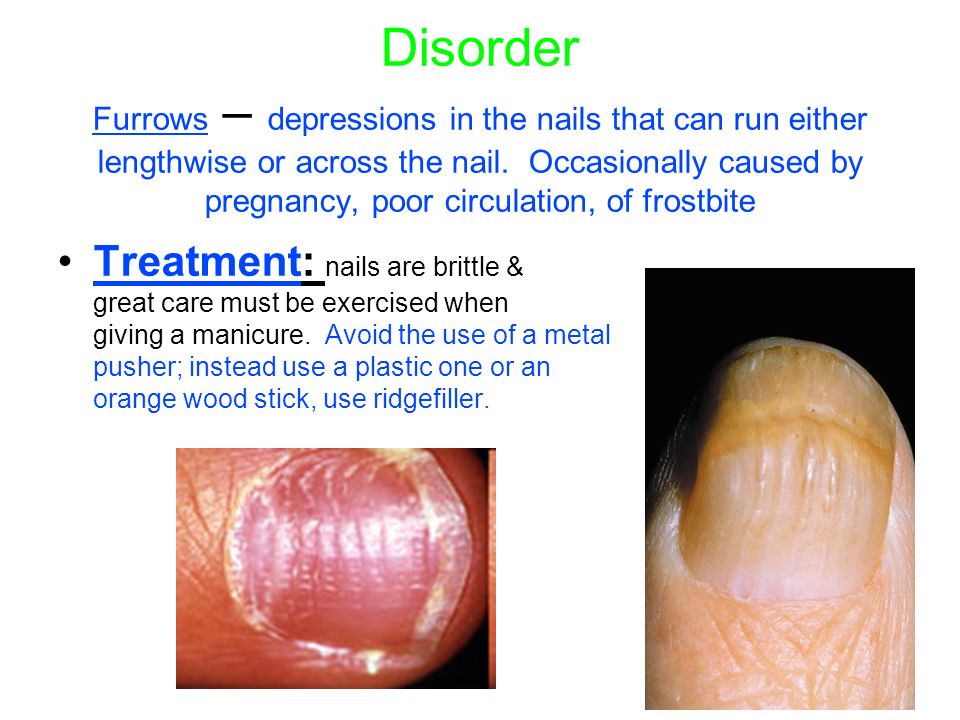 Disorder

Furrows – depressions in the nails that can run either lengthwise or across the nail. Occasionally caused by pregnancy, poor circulation, of frostbite

• Treatment: nails are brittle & great care must be exercised when giving a manicure. Avoid the use of a metal pusher; instead use a plastic one or an orange wood stick, use ridgefiller.